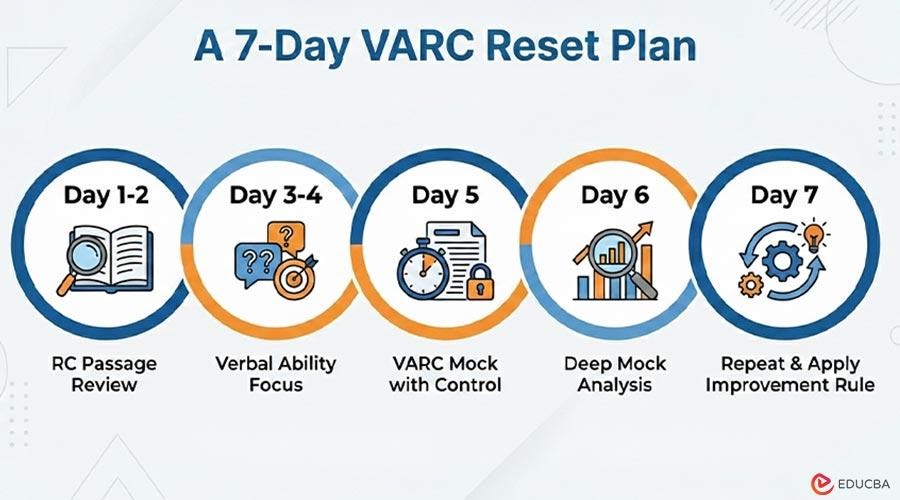 A 7-Day VARC Reset Plan

Day 1-2
RC Passage Review

Day 3-4
??
?
Verbal Ability Focus

Day 5
VARC Mock with Control

Day 6
Deep Mock Analysis

Day 7
Repeat & Apply Improvement Rule

EDUCBA